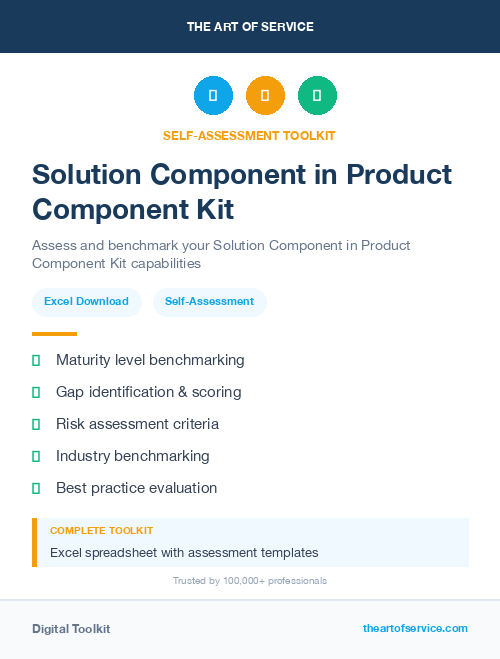 THE ART OF SERVICE

SELF-ASSESSMENT TOOLKIT

Solution Component in Product Component Kit

Assess and benchmark your Solution Component in Product Component Kit capabilities

Excel Download

Self-Assessment

Maturity level benchmarking

Gap identification & scoring

Risk assessment criteria

Industry benchmarking

Best practice evaluation

COMPLETE TOOLKIT

Excel spreadsheet with assessment templates

Trusted by 100,000+ professionals

Digital Toolkit

theartofservice.com